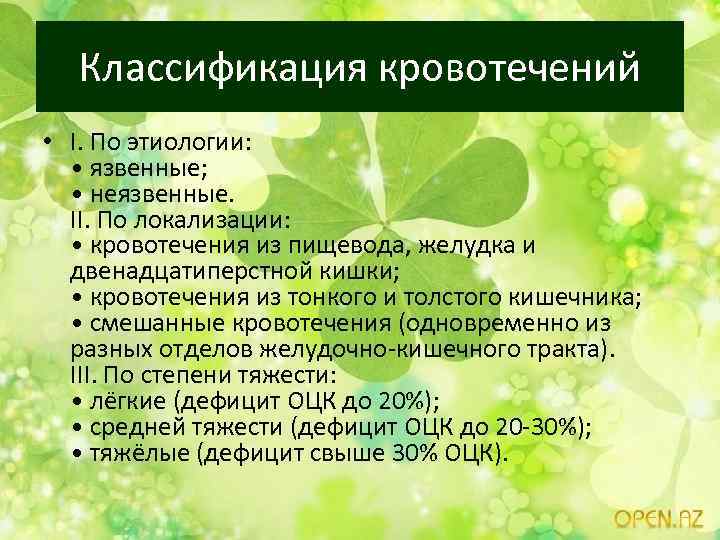 Классификация кровотечений

• I. По этиологии:
• язвенные;
• неязвенные.
II. По локализации:
• кровотечения из пищевода, желудка и двенадцатиперстной кишки;
• кровотечения из тонкого и толстого кишечника;
• смешанные кровотечения (одновременно из разных отделов желудочно-кишечного тракта).
III. По степени тяжести:
• лёгкие (дефицит ОЦК до 20%);
• средней тяжести (дефицит ОЦК до 20-30%);
• тяжёлые (дефицит свыше 30% ОЦК).

OPEN.AZ